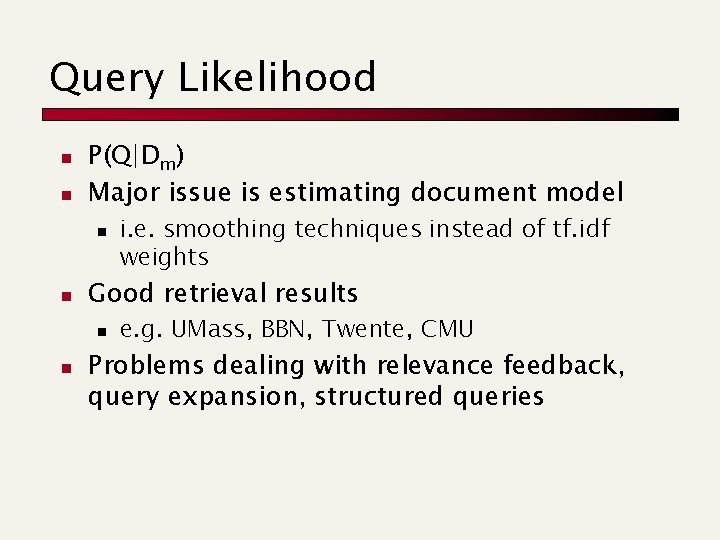 Query Likelihood

- $P(Q|D_m)$
- Major issue is estimating document model
  - i.e. smoothing techniques instead of tf.idf weights
- Good retrieval results
  - e.g. UMass, BBN, Twente, CMU
- Problems dealing with relevance feedback, query expansion, structured queries